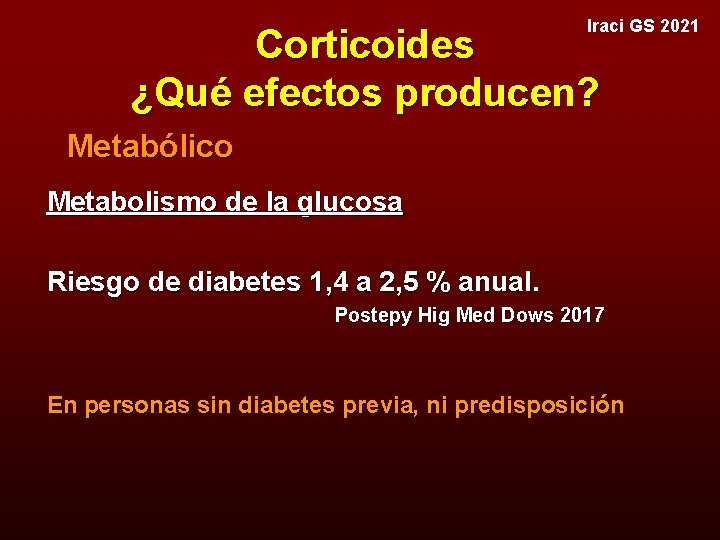 Iraci GS 2021

Corticoides
¿Qué efectos producen?

Metabólico

Metabolismo de la glucosa

Riesgo de diabetes 1,4 a 2,5 % anual.
Postepy Hig Med Dows 2017

En personas sin diabetes previa, ni predisposición